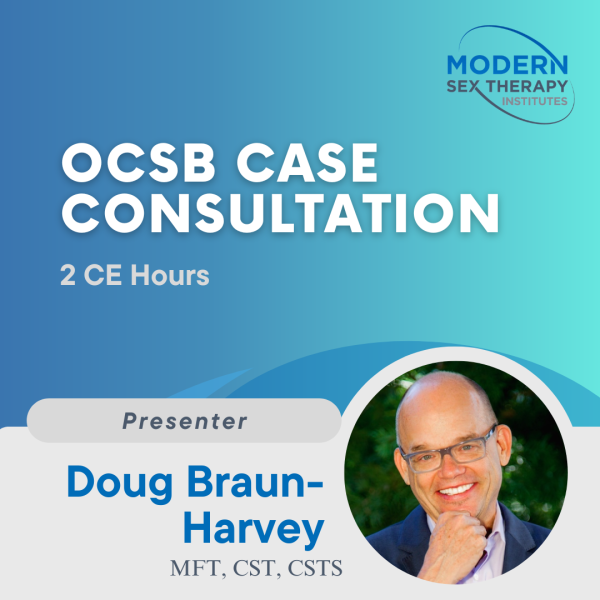 MODERN SEX THERAPY INSTITUTES

OCSB CASE CONSULTATION

2 CE Hours

Presenter

Doug Braun-Harvey

MFT, CST, CSTS